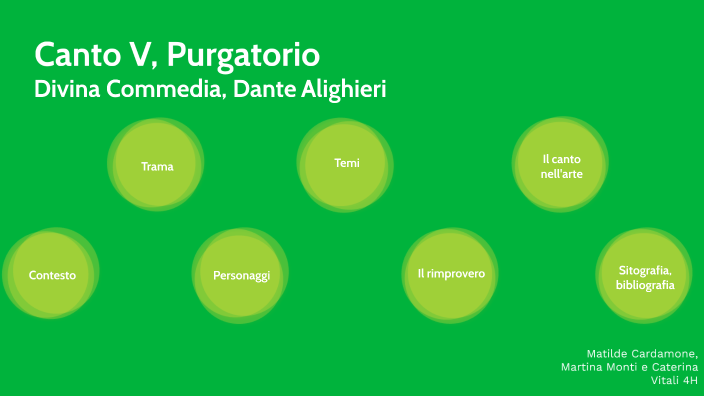 Canto V, Purgatorio
Divina Commedia, Dante Alighieri

Trama

Temi

Il canto nell'arte

Contesto

Personaggi

Il rimprovero

Sitografia, bibliografia

Matilde Cardamone, Martina Monti e Caterina Vitali 4H